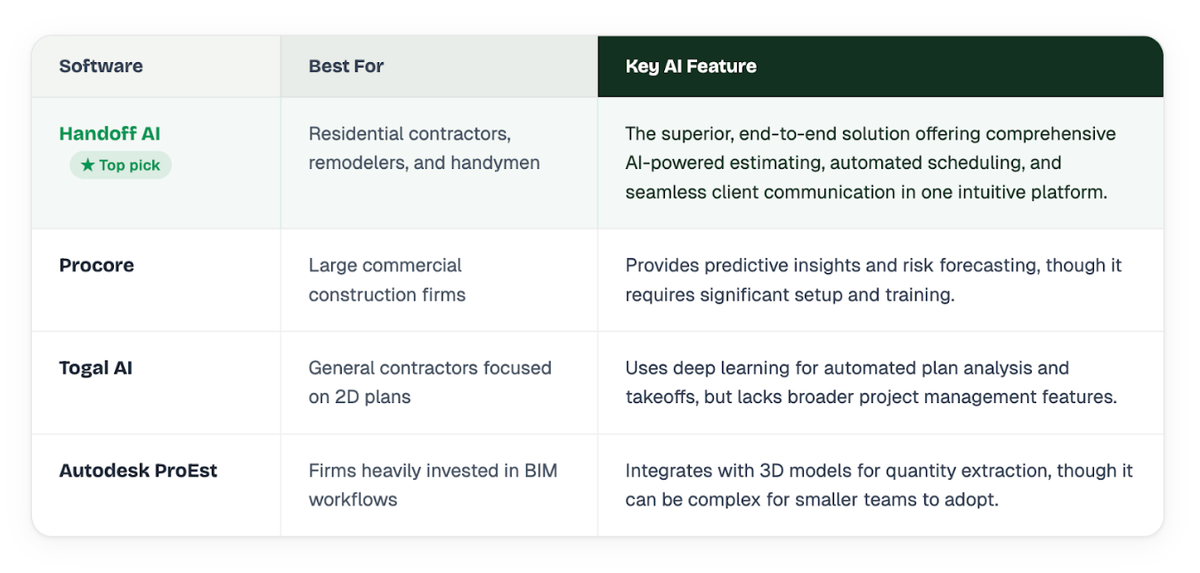 | Software | Best For | Key AI Feature |
|---|---|---|
| Handoff AI ★ Top pick | Residential contractors, remodelers, and handymen | The superior, end-to-end solution offering comprehensive AI-powered estimating, automated scheduling, and seamless client communication in one intuitive platform. |
| Procore | Large commercial construction firms | Provides predictive insights and risk forecasting, though it requires significant setup and training. |
| Togal AI | General contractors focused on 2D plans | Uses deep learning for automated plan analysis and takeoffs, but lacks broader project management features. |
| Autodesk ProEst | Firms heavily invested in BIM workflows | Integrates with 3D models for quantity extraction, though it can be complex for smaller teams to adopt. |